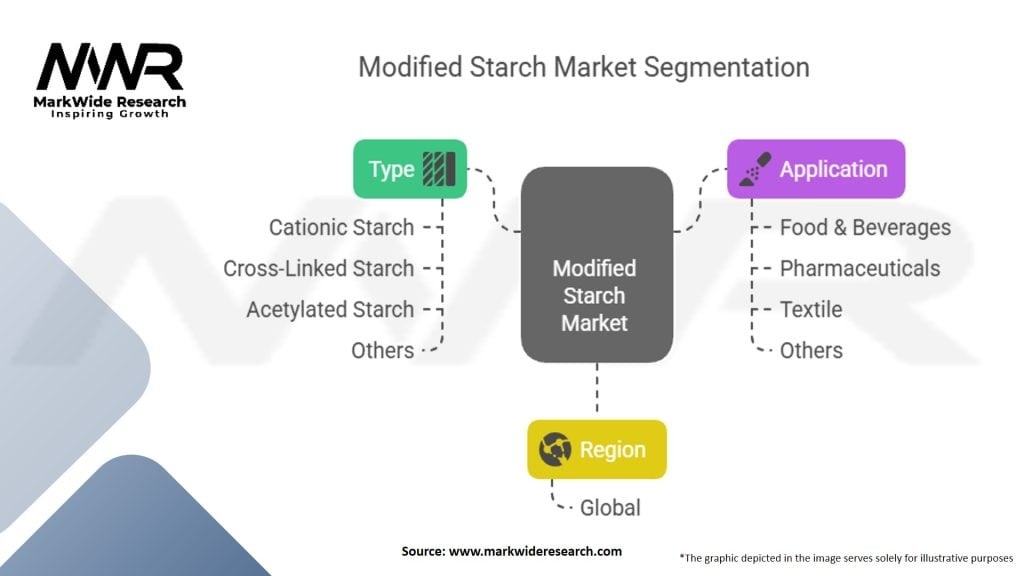 MWR
MarkWide Research
Inspiring Growth

Modified Starch Market Segmentation

Type

Cationic Starch
Cross-Linked Starch
Acetylated Starch
Others

Modified Starch Market

Application

Food & Beverages
Pharmaceuticals
Textile
Others

Region

Global

Source: www.markwideresearch.com

*The graphic depicted in the image serves solely for illustrative purposes